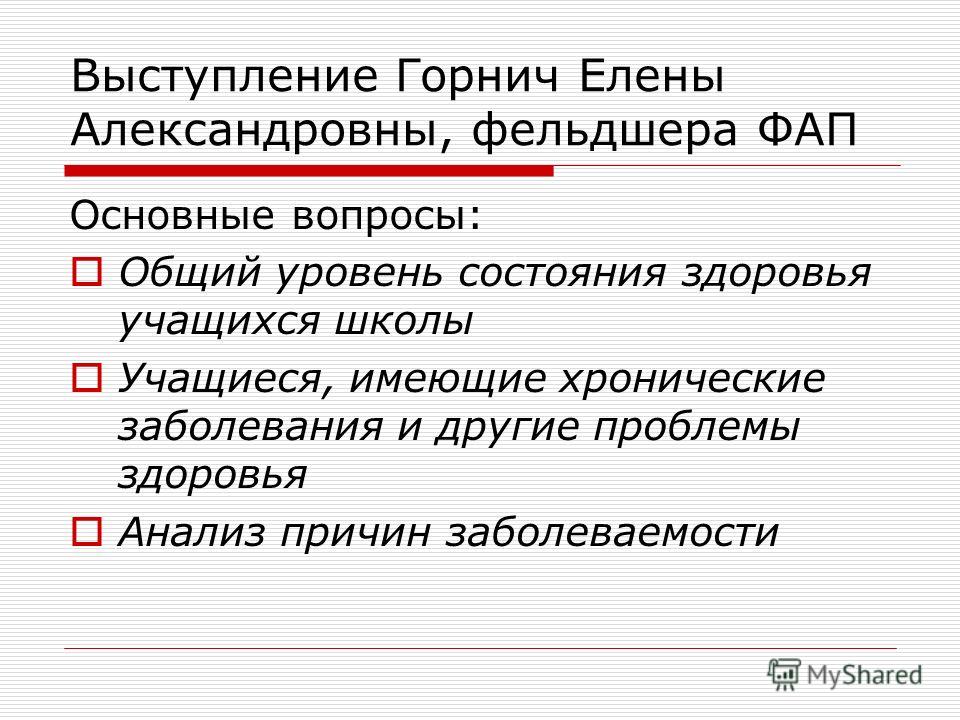 Выступление Горнич Елены Александровны, фельдшера ФАП

Основные вопросы:

Общий уровень состояния здоровья учащихся школы

Учащиеся, имеющие хронические заболевания и другие проблемы здоровья

Анализ причин заболеваемости

MyShared